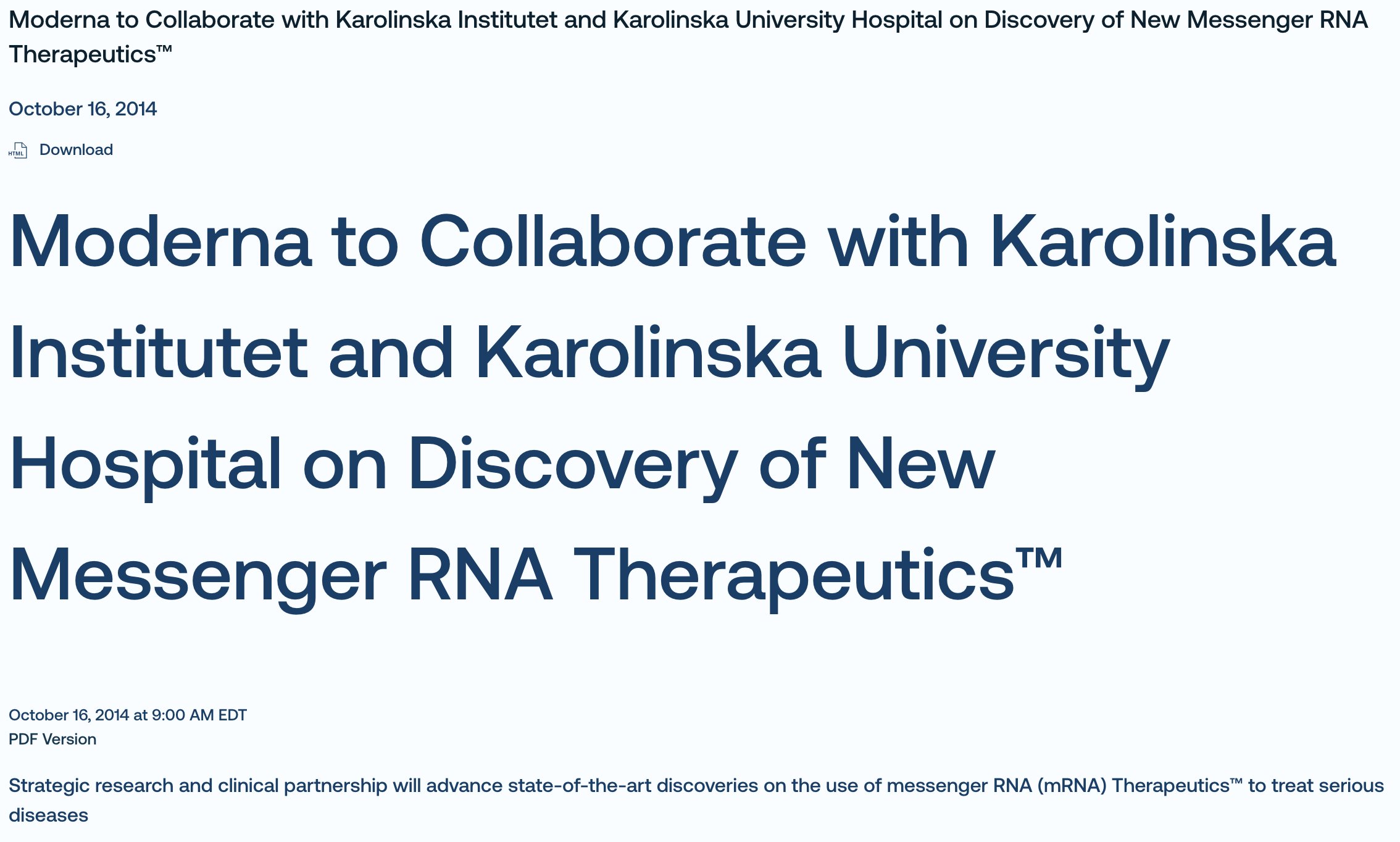 Moderna to Collaborate with Karolinska Institutet and Karolinska University Hospital on Discovery of New Messenger RNA Therapeutics™

October 16, 2014

HTML Download

Moderna to Collaborate with Karolinska Institutet and Karolinska University Hospital on Discovery of New Messenger RNA Therapeutics™

October 16, 2014 at 9:00 AM EDT
PDF Version

Strategic research and clinical partnership will advance state-of-the-art discoveries on the use of messenger RNA (mRNA) Therapeutics™ to treat serious diseases